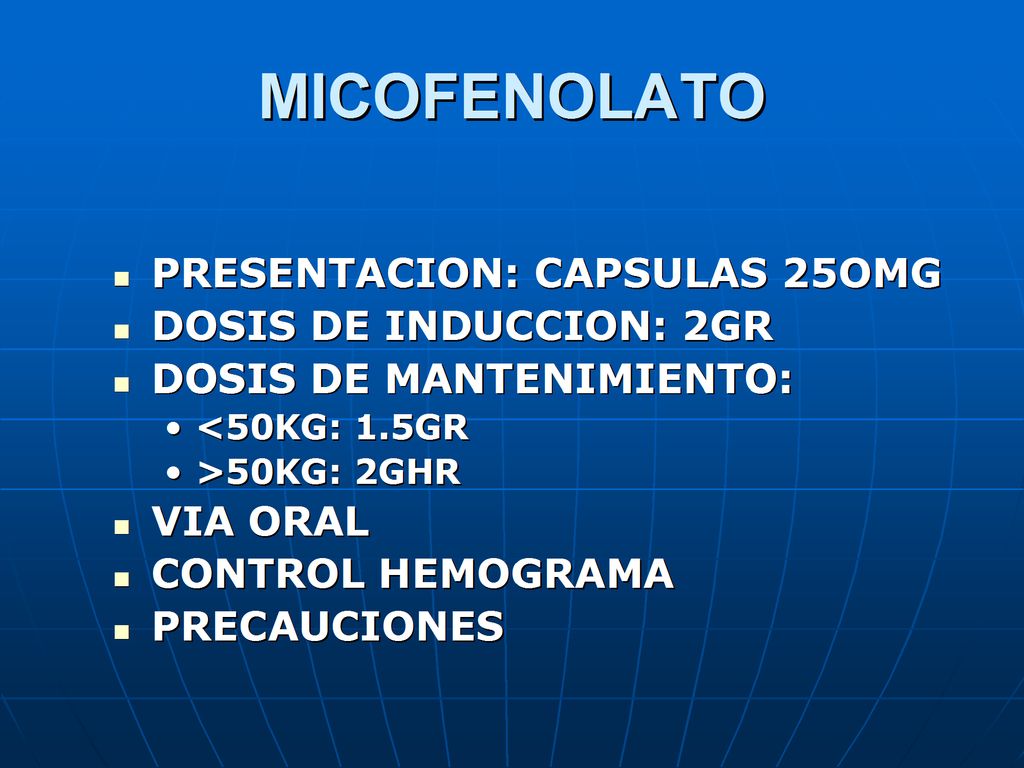 MICOFENOLATO

- PRESENTACION: CAPSULAS 25OMG
- DOSIS DE INDUCCION: 2GR
- DOSIS DE MANTENIMIENTO:
  - <50KG: 1.5GR
  - >50KG: 2GHR
- VIA ORAL
- CONTROL HEMOGRAMA
- PRECAUCIONES